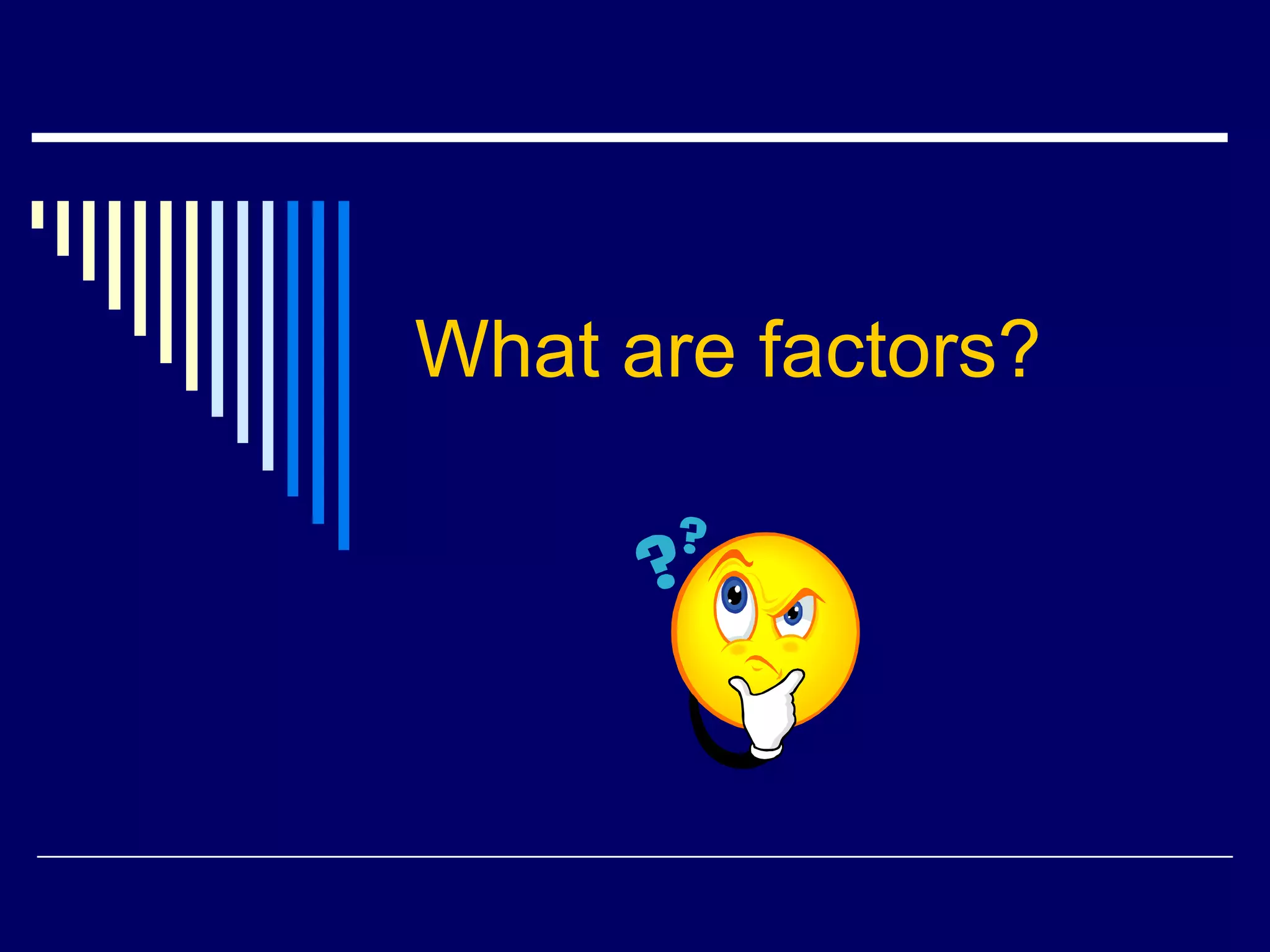 What are factors?